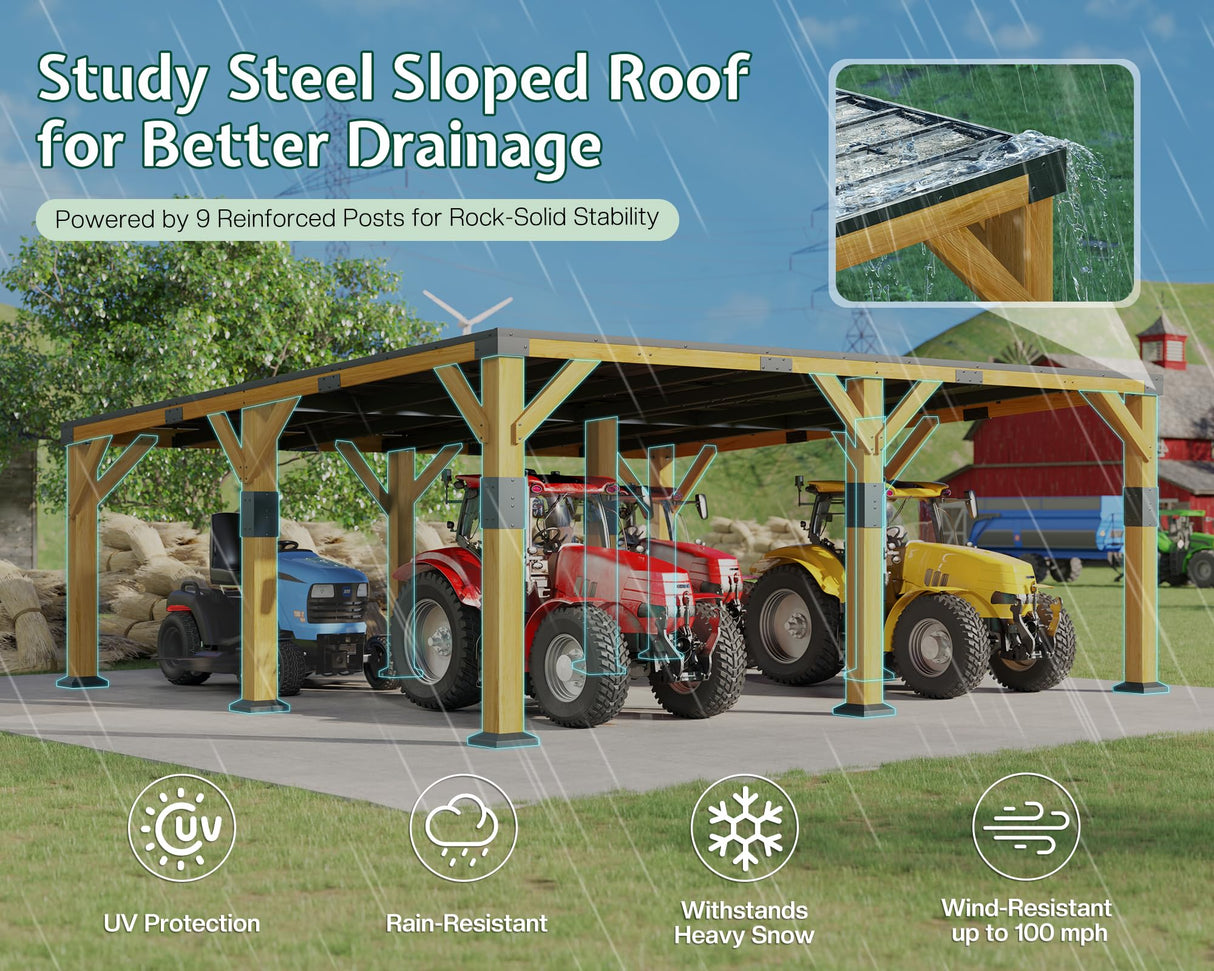 Study Steel Sloped Roof for Better Drainage

Powered by 9 Reinforced Posts for Rock-Solid Stability

UV

UV Protection

Rain-Resistant

Withstands Heavy Snow

Wind-Resistant up to 100 mph